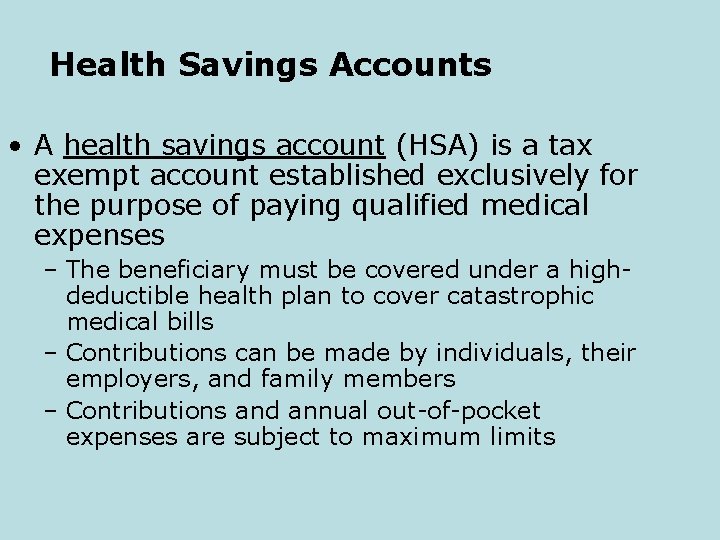 Health Savings Accounts

• A health savings account (HSA) is a tax exempt account established exclusively for the purpose of paying qualified medical expenses

– The beneficiary must be covered under a high-deductible health plan to cover catastrophic medical bills

– Contributions can be made by individuals, their employers, and family members

– Contributions and annual out-of-pocket expenses are subject to maximum limits